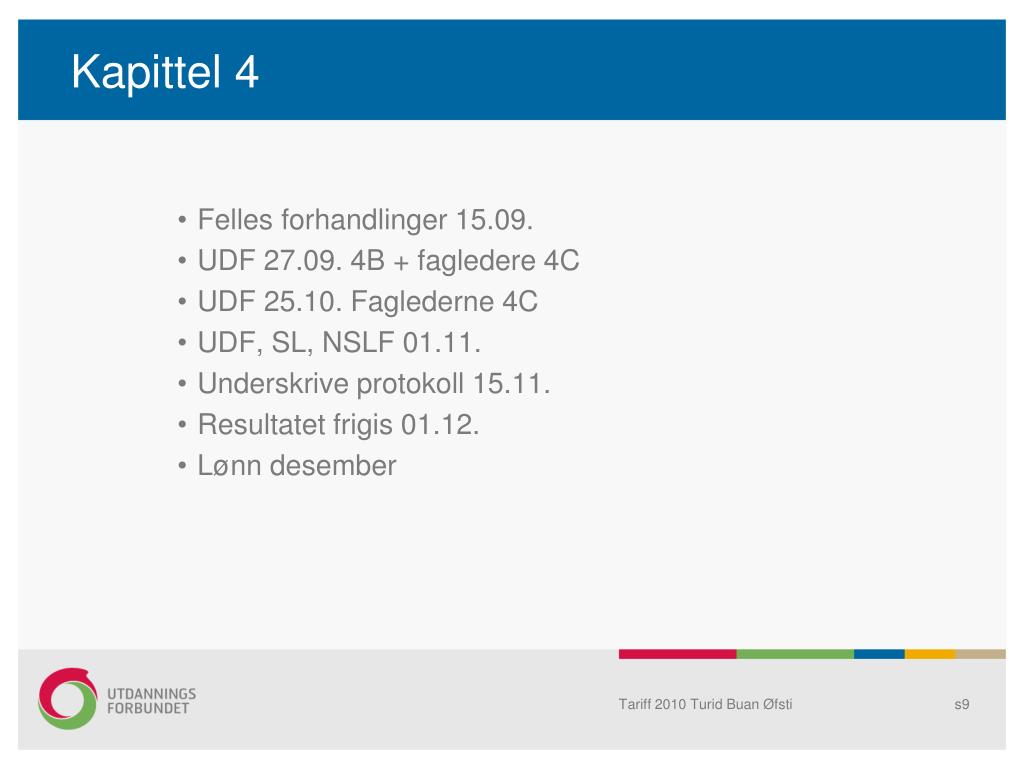 Kapittel 4

• Felles forhandlinger 15.09.
• UDF 27.09. 4B + fagledere 4C
• UDF 25.10. Faglederne 4C
• UDF, SL, NSLF 01.11.
• Underskrive protokoll 15.11.
• Resultatet frigis 01.12.
• Lønn desember

UTDANNINGS FORBUNDET

Tariff 2010 Turid Buan Øfsti

s9